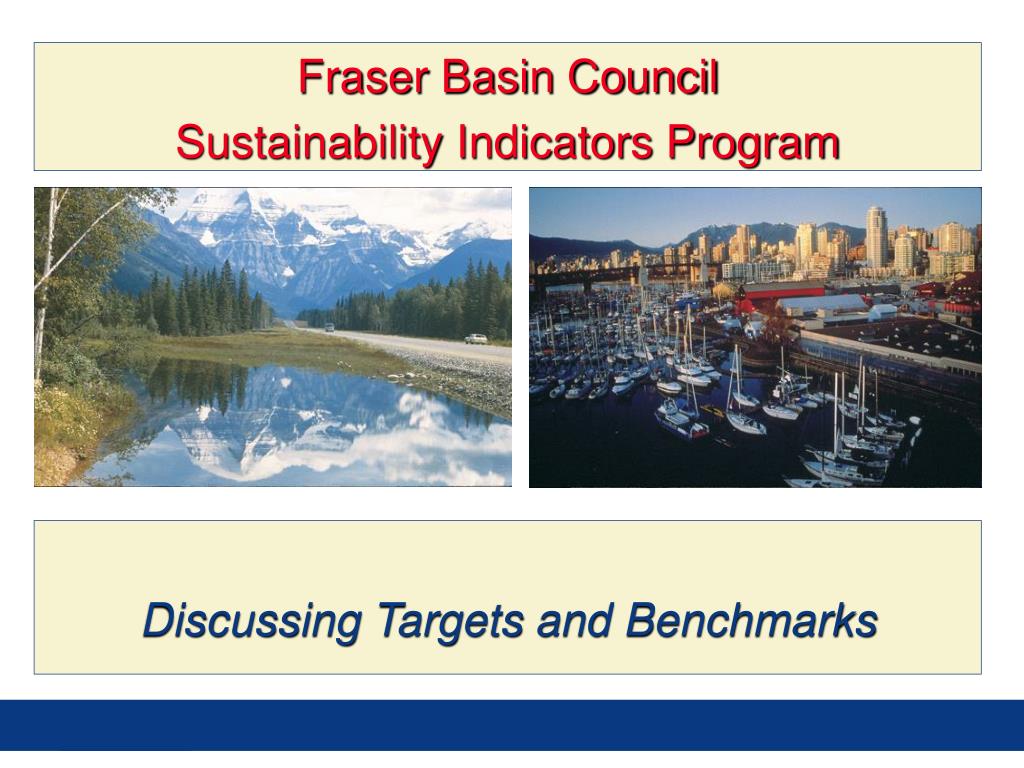 Fraser Basin Council
Sustainability Indicators Program

Discussing Targets and Benchmarks